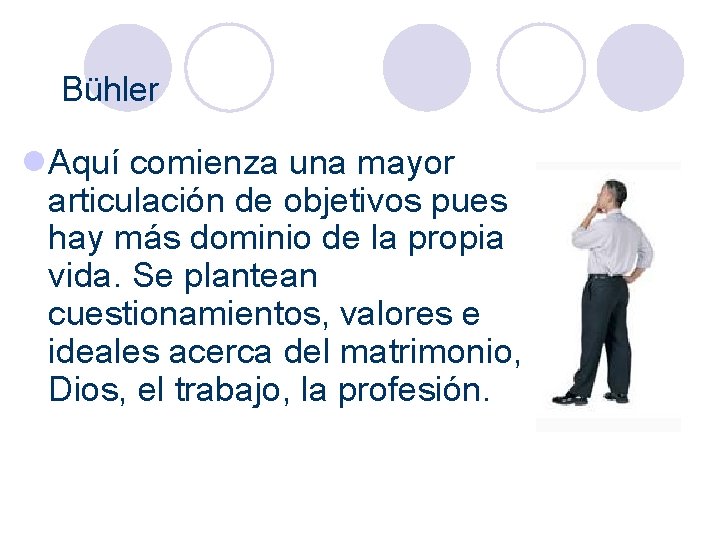 Bühler

Aquí comienza una mayor articulación de objetivos pues hay más dominio de la propia vida. Se plantean cuestionamientos, valores e ideales acerca del matrimonio, Dios, el trabajo, la profesión.